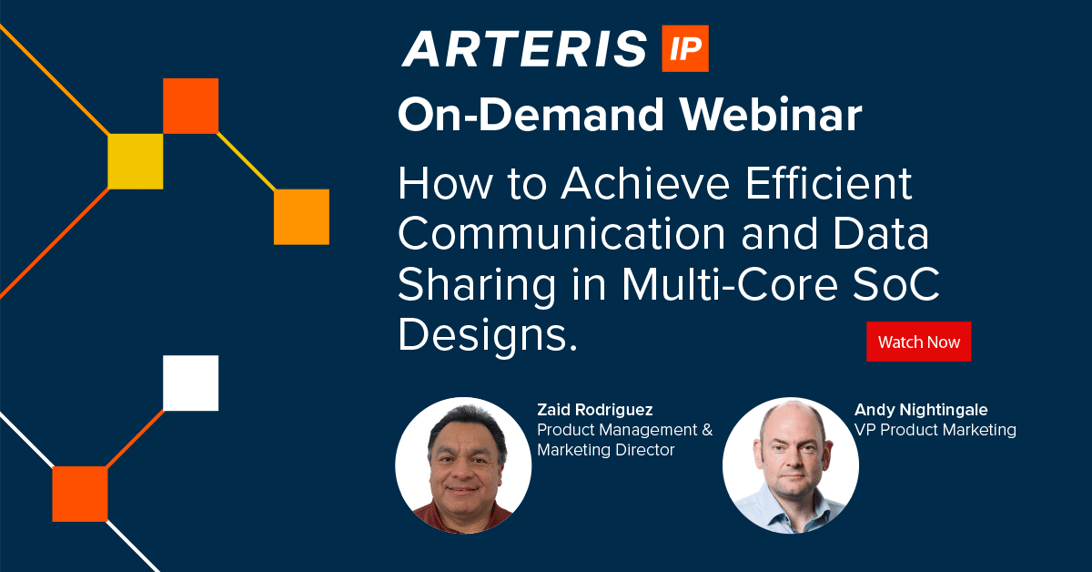 ARTERIS IP

On-Demand Webinar

How to Achieve Efficient Communication and Data Sharing in Multi-Core SoC Designs.

Watch Now

Zaid Rodriguez
Product Management & Marketing Director

Andy Nightingale
VP Product Marketing